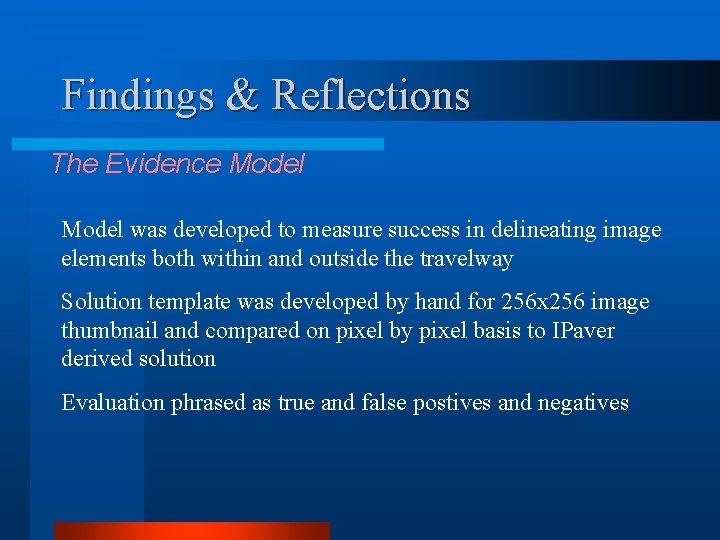 Findings & Reflections

The Evidence Model

Model was developed to measure success in delineating image elements both within and outside the travelway

Solution template was developed by hand for 256x256 image thumbnail and compared on pixel by pixel basis to IPaver derived solution

Evaluation phrased as true and false postives and negatives